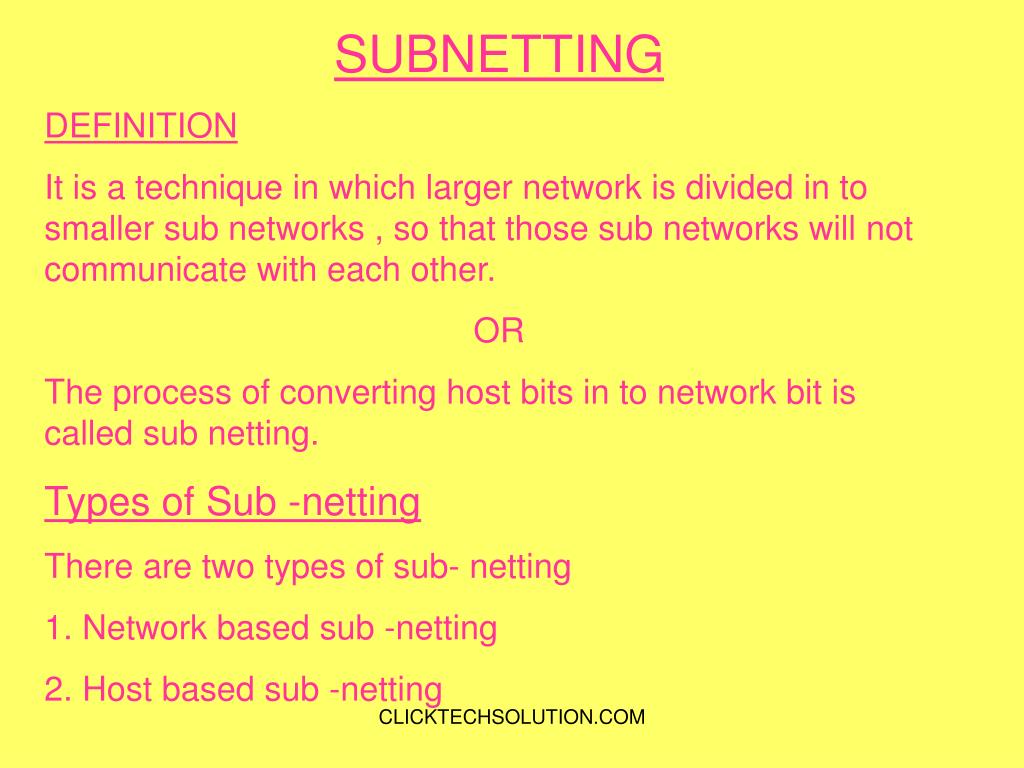 SUBNETTING

DEFINITION

It is a technique in which larger network is divided in to smaller sub networks , so that those sub networks will not communicate with each other.

OR

The process of converting host bits in to network bit is called sub netting.

Types of Sub -netting

There are two types of sub- netting

1. Network based sub -netting

2. Host based sub -netting

CLICKTECHSOLUTION.COM